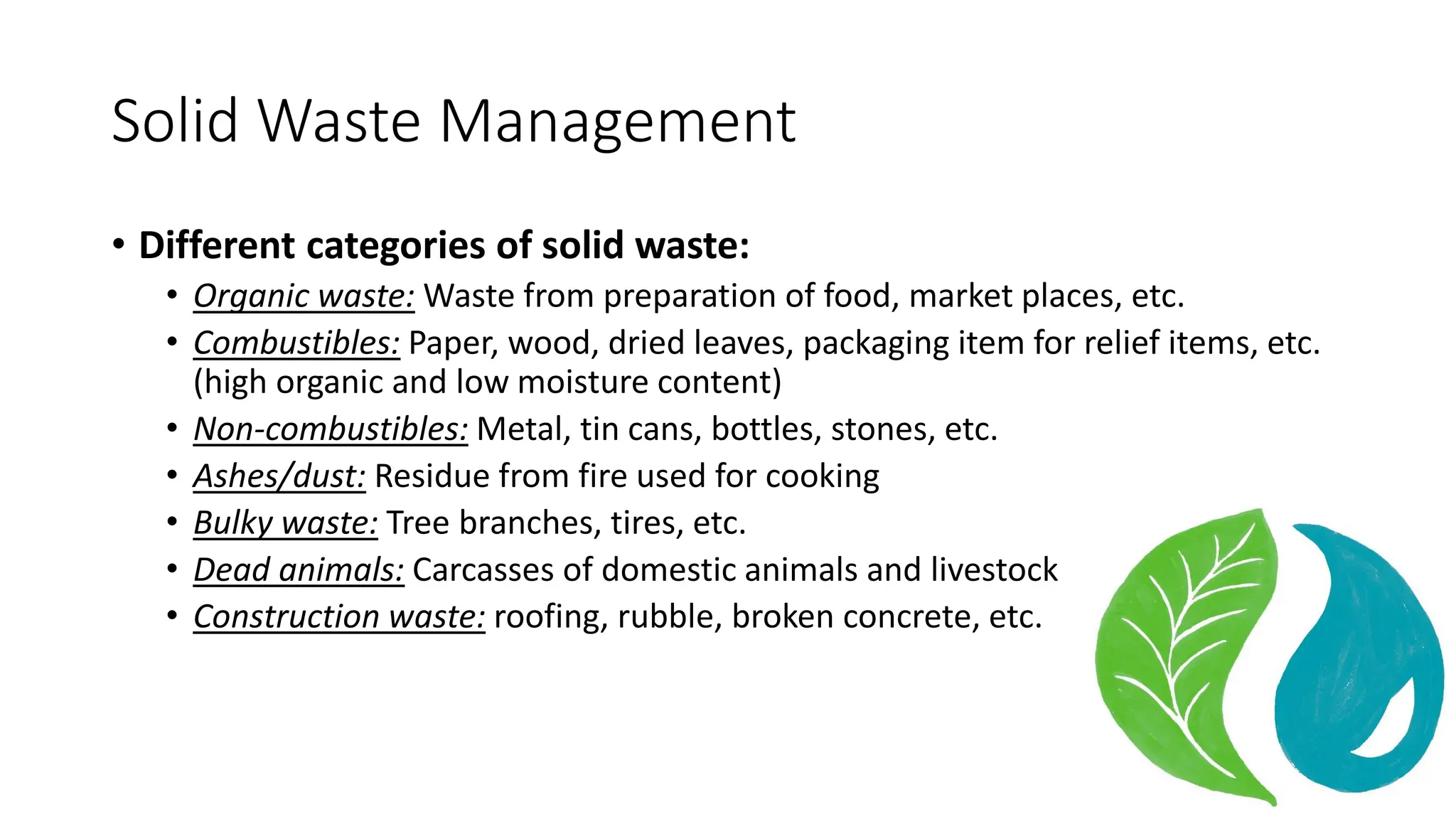 Solid Waste Management

• Different categories of solid waste:
  • Organic waste: Waste from preparation of food, market places, etc.
  • Combustibles: Paper, wood, dried leaves, packaging item for relief items, etc. (high organic and low moisture content)
  • Non-combustibles: Metal, tin cans, bottles, stones, etc.
  • Ashes/dust: Residue from fire used for cooking
  • Bulky waste: Tree branches, tires, etc.
  • Dead animals: Carcasses of domestic animals and livestock
  • Construction waste: roofing, rubble, broken concrete, etc.